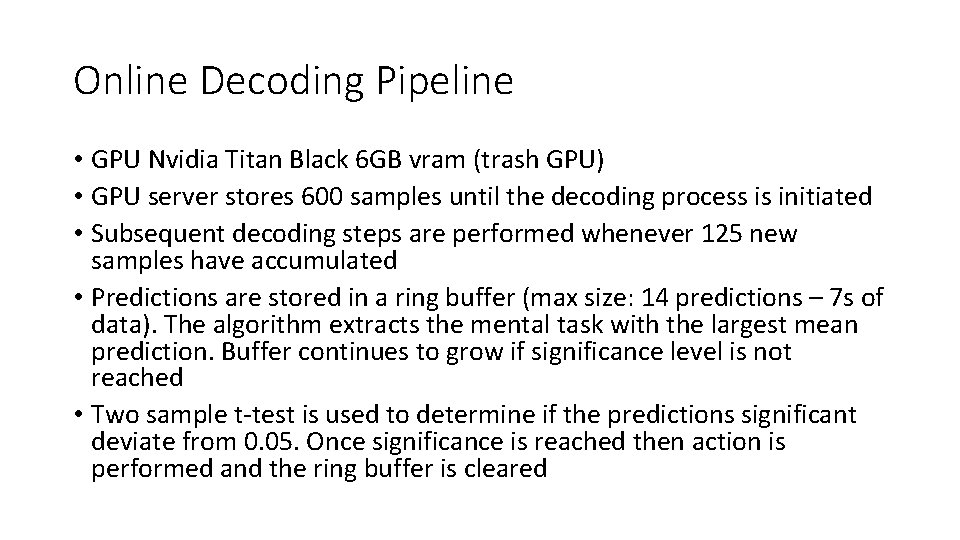 Online Decoding Pipeline

• GPU Nvidia Titan Black 6GB vram (trash GPU)
• GPU server stores 600 samples until the decoding process is initiated
• Subsequent decoding steps are performed whenever 125 new samples have accumulated
• Predictions are stored in a ring buffer (max size: 14 predictions – 7s of data). The algorithm extracts the mental task with the largest mean prediction. Buffer continues to grow if significance level is not reached
• Two sample t-test is used to determine if the predictions significant deviate from 0.05. Once significance is reached then action is performed and the ring buffer is cleared